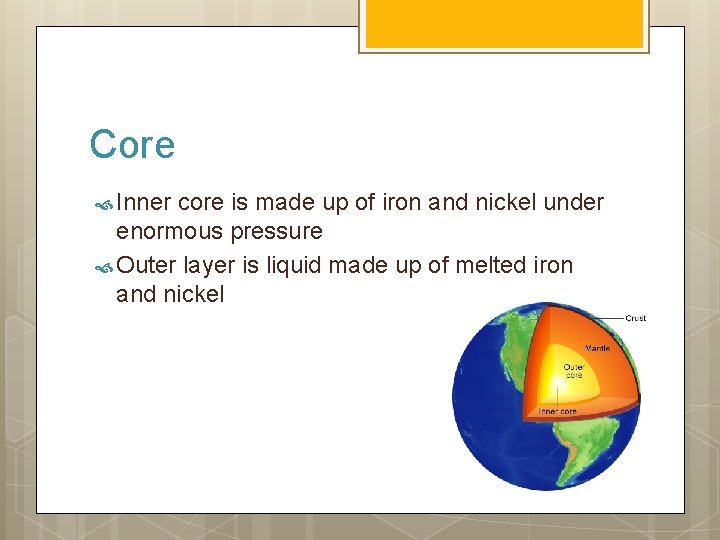 Core

Inner core is made up of iron and nickel under enormous pressure

Outer layer is liquid made up of melted iron and nickel

Crust
Mantle
Outer core
Inner core